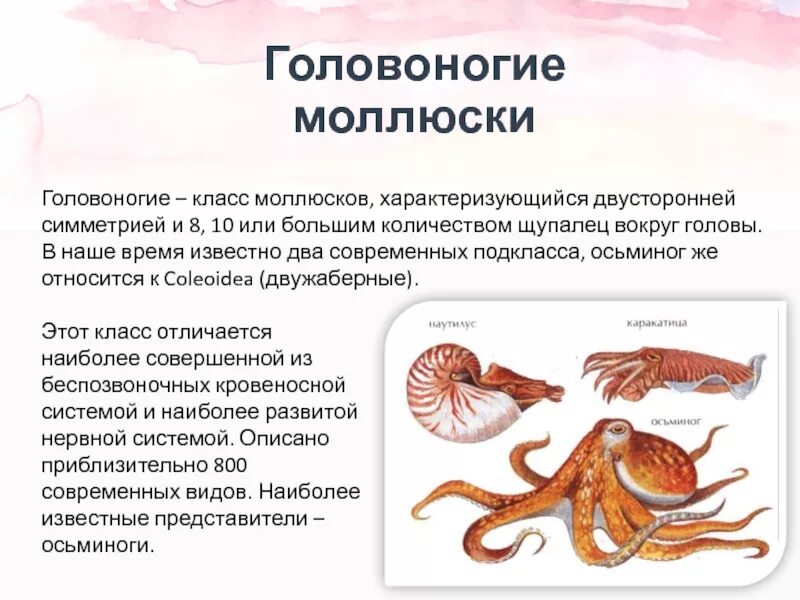 Головоногие моллюски

Головоногие – класс моллюсков, характеризующийся двусторонней симметрией и 8, 10 или большим количеством щупалец вокруг головы. В наше время известно два современных подкласса, осьминог же относится к Coleoidea (двужаберные).

Этот класс отличается наиболее совершенной из беспозвоночных кровеносной системой и наиболее развитой нервной системой. Описано приблизительно 800 современных видов. Наиболее известные представители – осьминоги.

наутилус

каракатица

осьминог